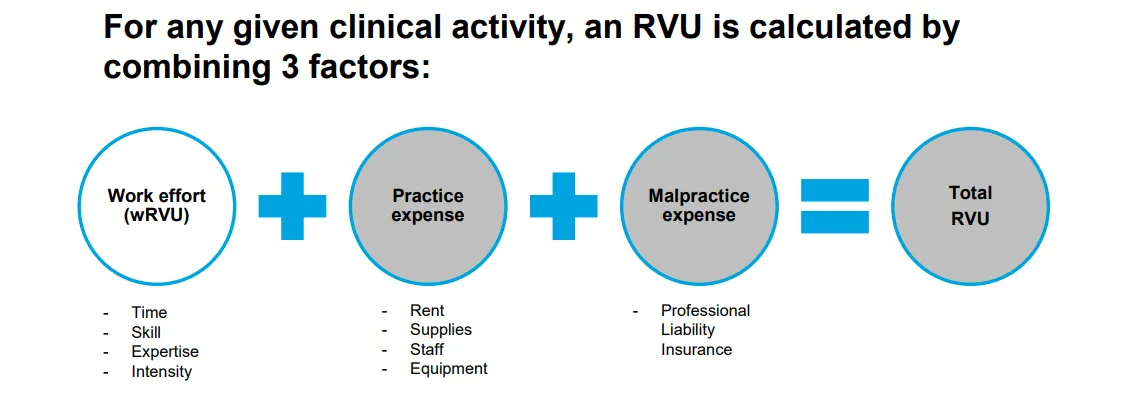 For any given clinical activity, an RVU is calculated by combining 3 factors:

Work effort (wRVU)

Practice expense

Malpractice expense

Total RVU

- Time
- Skill
- Expertise
- Intensity

- Rent
- Supplies
- Staff
- Equipment

- Professional Liability Insurance